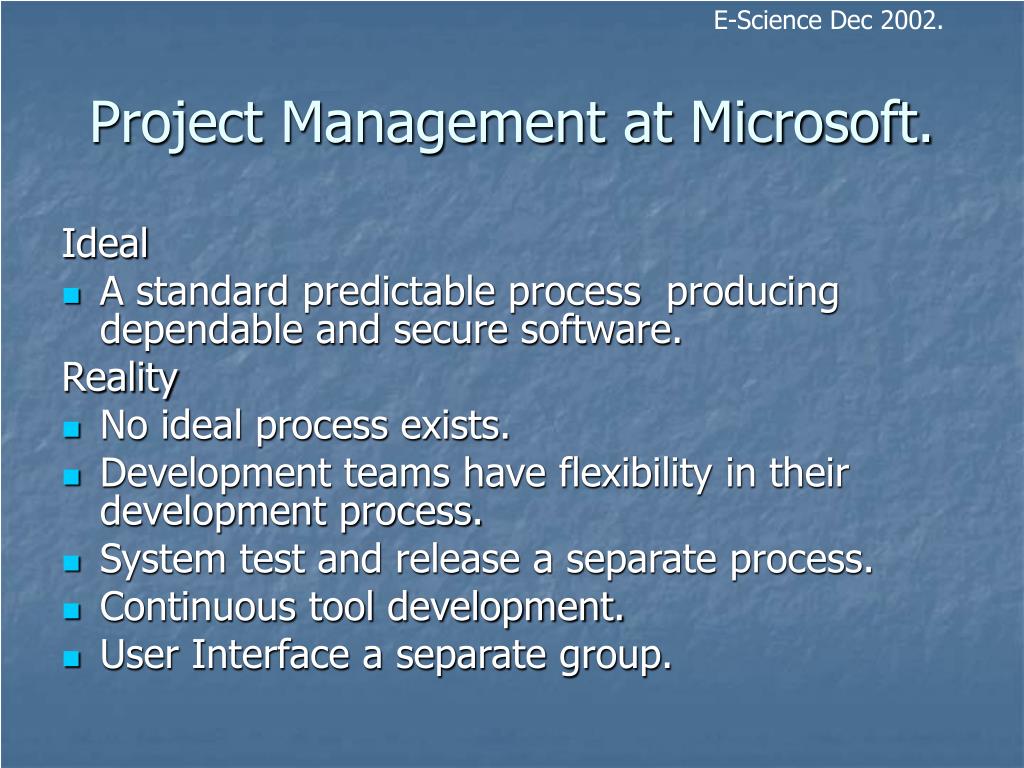 E-Science Dec 2002.

Project Management at Microsoft.

Ideal
- A standard predictable process producing dependable and secure software.

Reality
- No ideal process exists.
- Development teams have flexibility in their development process.
- System test and release a separate process.
- Continuous tool development.
- User Interface a separate group.